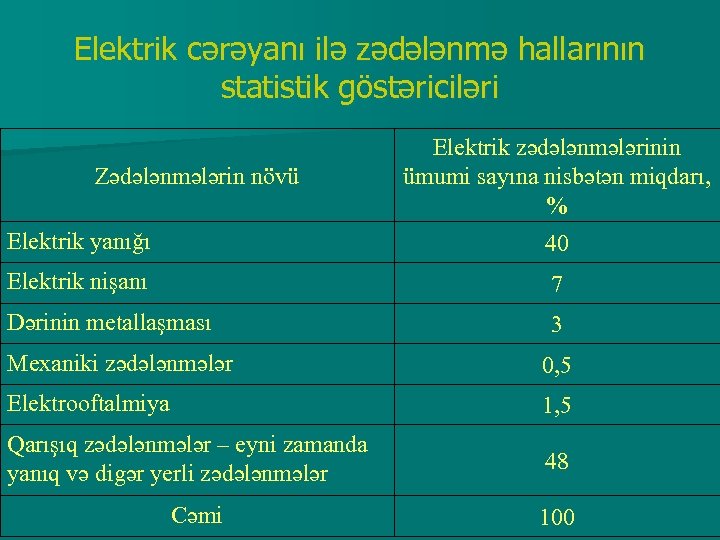 Elektrik cərəyanı ilə zədələnmə hallarının statistik göstəriciləri

| Zədələnmələrin növü | Elektrik zədələnmələrinin ümumi sayına nisbətən miqdarı, % |
|---|---|
| Elektrik yanığı | 40 |
| Elektrik nişanı | 7 |
| Dərinin metallaşması | 3 |
| Mexaniki zədələnmələr | 0,5 |
| Elektrooftalmiya | 1,5 |
| Qarışıq zədələnmələr – eyni zamanda yanıq və digər yerli zədələnmələr | 48 |
| Cəmi | 100 |